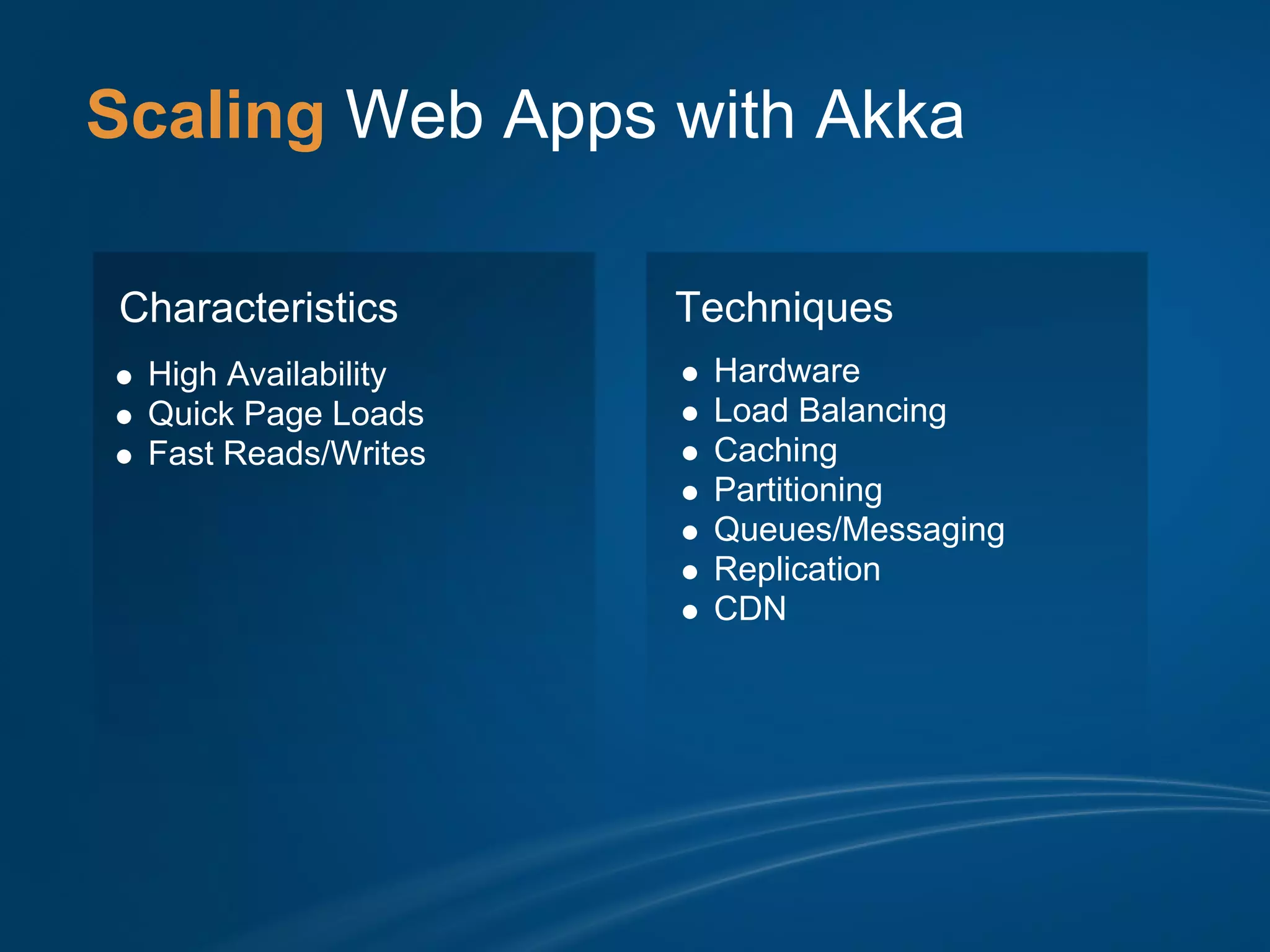 Scaling Web Apps with Akka

Characteristics

- High Availability
- Quick Page Loads
- Fast Reads/Writes

Techniques

- Hardware
- Load Balancing
- Caching
- Partitioning
- Queues/Messaging
- Replication
- CDN